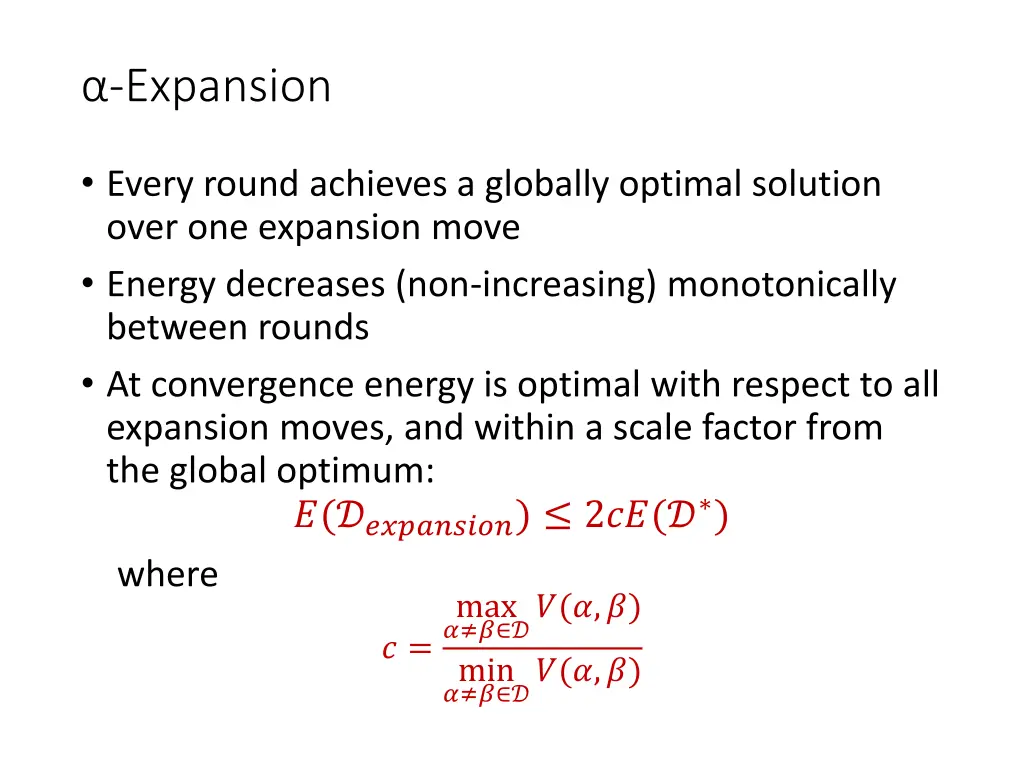 α-Expansion

• Every round achieves a globally optimal solution over one expansion move

• Energy decreases (non-increasing) monotonically between rounds

• At convergence energy is optimal with respect to all expansion moves, and within a scale factor from the global optimum:

$E(\mathcal{D}_{expansion}) \leq 2cE(\mathcal{D}^*)$

where

$c = \frac{\max_{\alpha \neq \beta \in \mathcal{D}} V(\alpha, \beta)}{\min_{\alpha \neq \beta \in \mathcal{D}} V(\alpha, \beta)}$